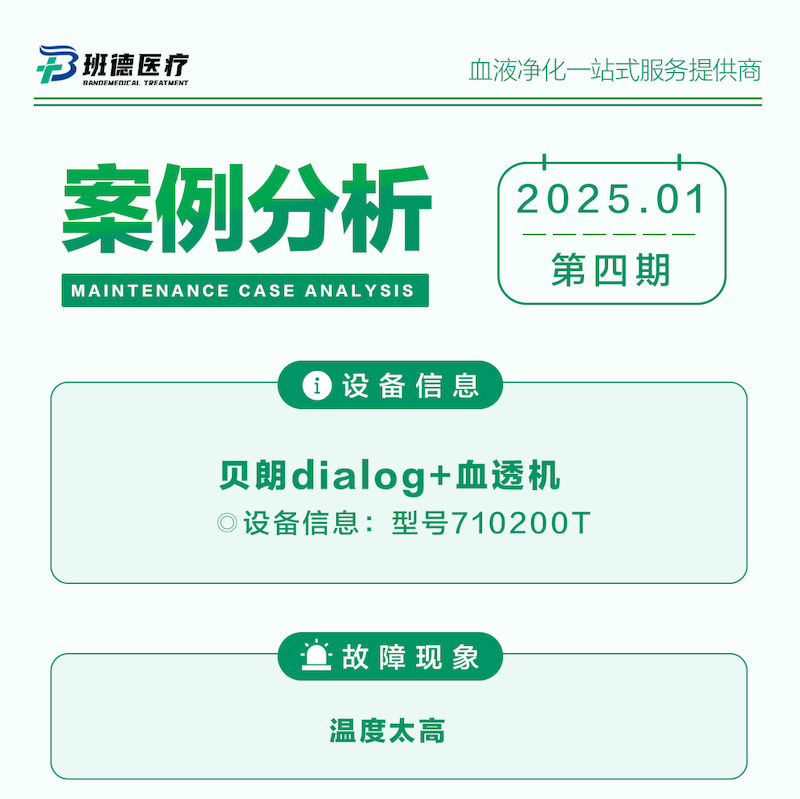 班德医疗
BANDEMEDICAL TREATMENT

血液净化一站式服务提供商

案例分析
MAINTENANCE CASE ANALYSIS

2025.01
第四期

设备信息

贝朗dialog+血透机
◎设备信息：型号710200T

故障现象

温度太高